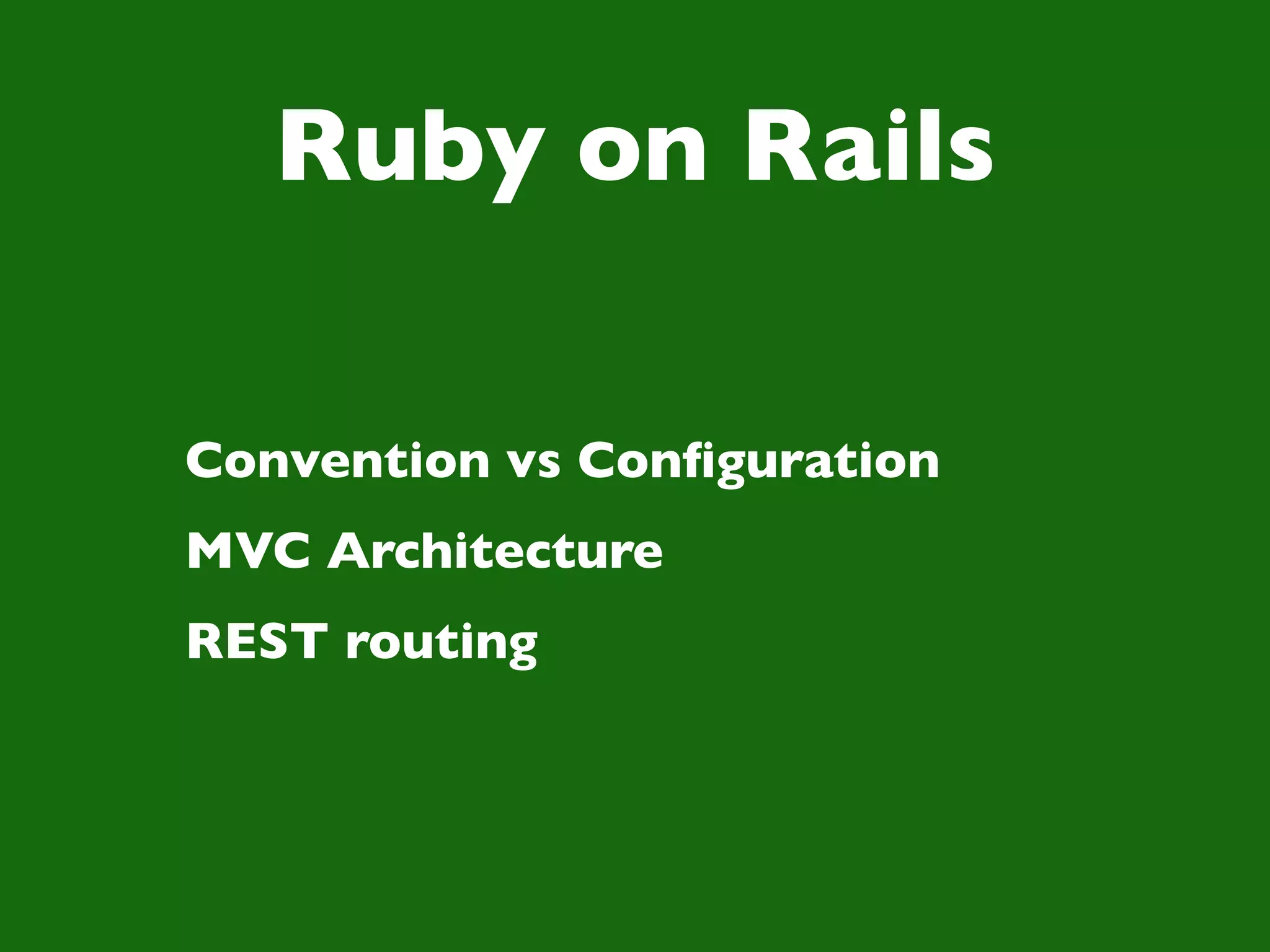 Ruby on Rails

Convention vs Configuration

MVC Architecture

REST routing